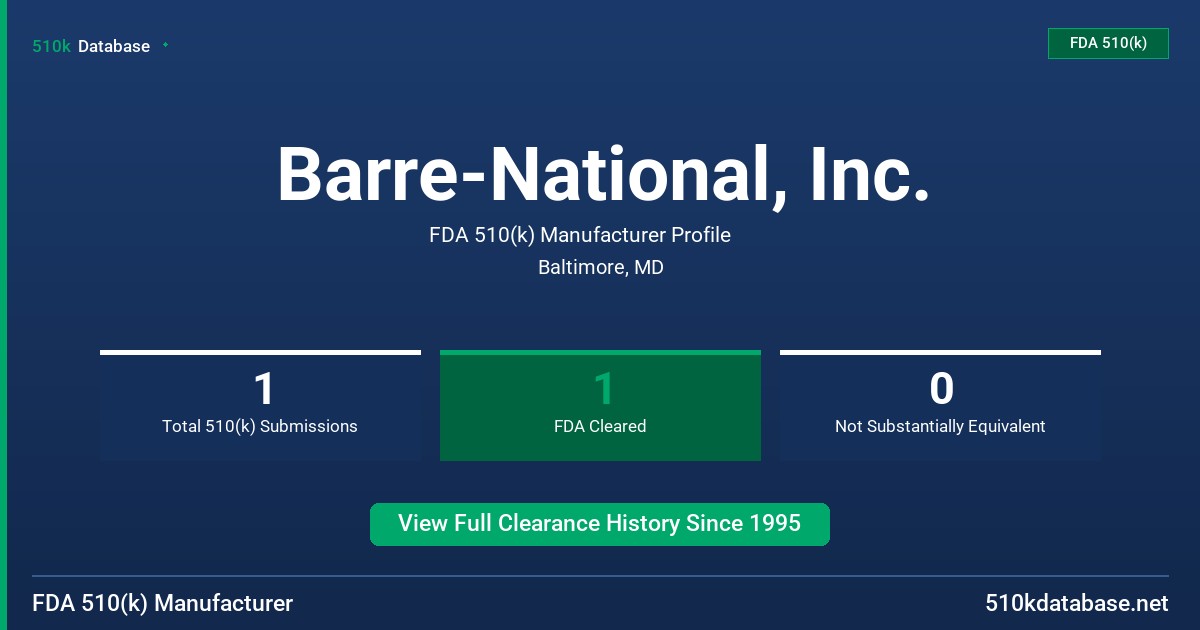 510k Database

FDA 510(k)

Barre-National, Inc.

FDA 510(k) Manufacturer Profile

Baltimore, MD

1
Total 510(k) Submissions

1
FDA Cleared

0
Not Substantially Equivalent

View Full Clearance History Since 1995

FDA 510(k) Manufacturer

510kdatabase.net